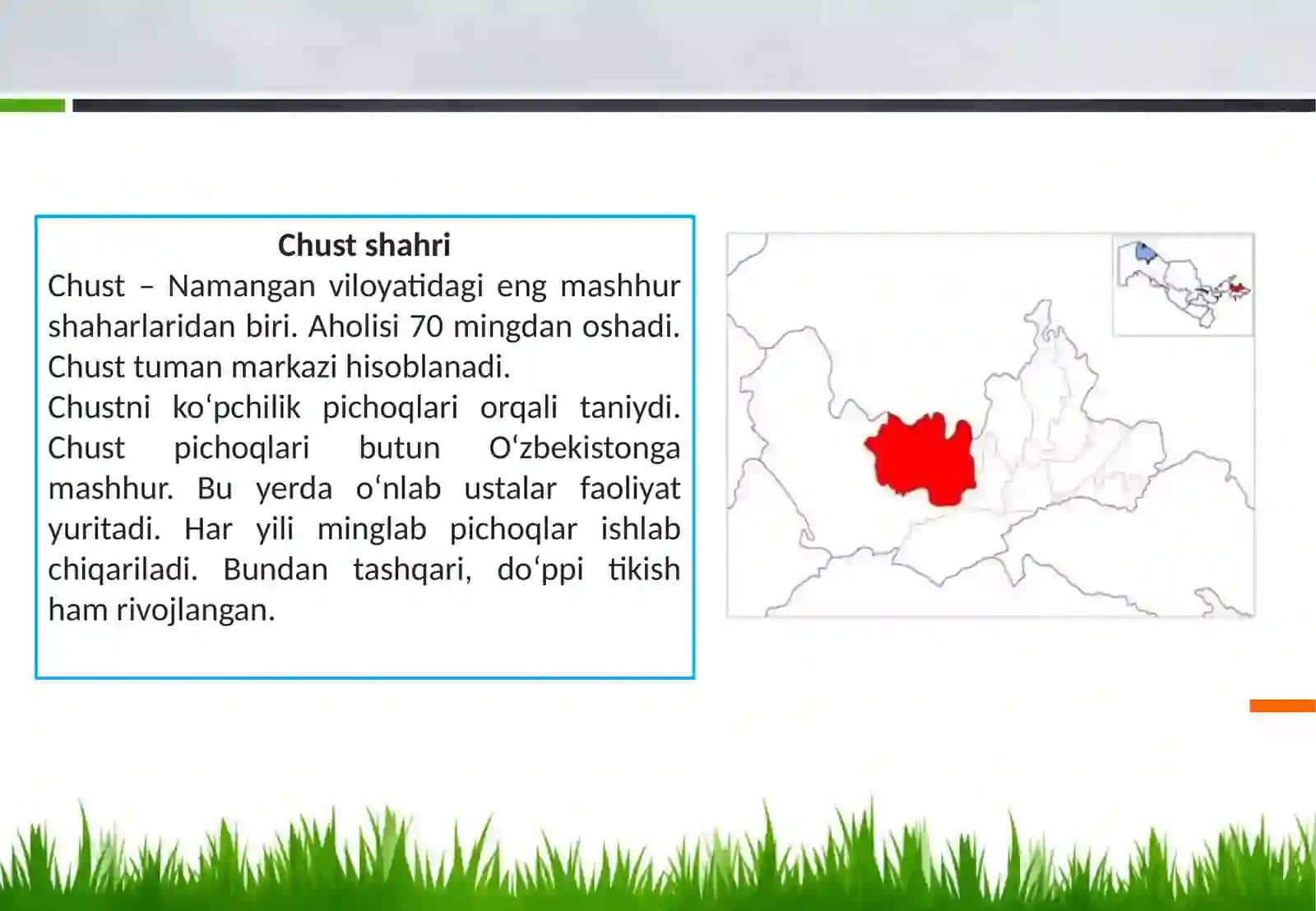 Chust shahri

Chust – Namangan viloyatidagi eng mashhur shaharlaridan biri. Aholisi 70 mingdan oshadi. Chust tuman markazi hisoblanadi.

Chustni ko‘pchilik pichoqlari orqali taniydi. Chust pichoqlari butun O‘zbekistonga mashhur. Bu yerda o‘nlab ustalar faoliyat yuritadi. Har yili minglab pichoqlar ishlab chiqariladi. Bundan tashqari, do‘ppi tikish ham rivojlangan.